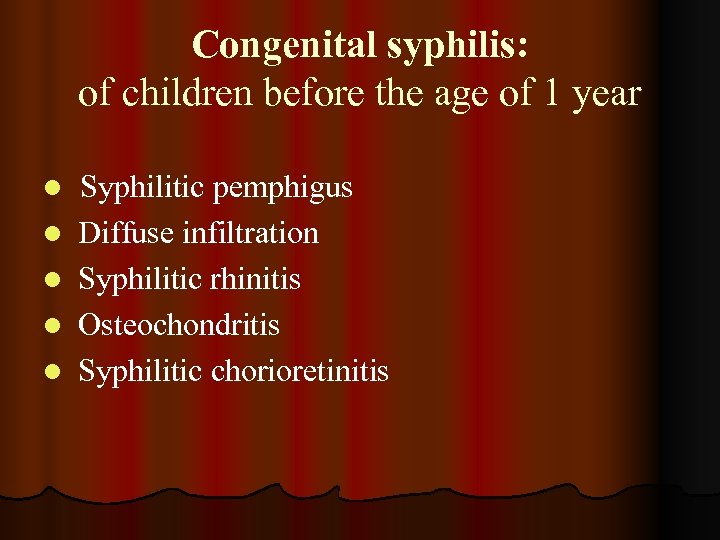 Congenital syphilis:
of children before the age of 1 year

- Syphilitic pemphigus
- Diffuse infiltration
- Syphilitic rhinitis
- Osteochondritis
- Syphilitic chorioretinitis